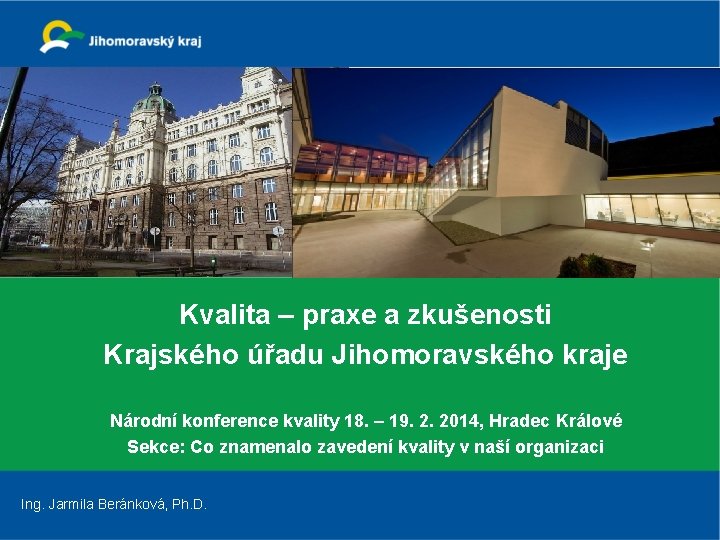 Jihomoravský kraj

Kvalita – praxe a zkušenosti
Krajského úřadu Jihomoravského kraje

Národní konference kvality 18. – 19. 2. 2014, Hradec Králové
Sekce: Co znamenalo zavedení kvality v naší organizaci

Ing. Jarmila Beránková, Ph.D.